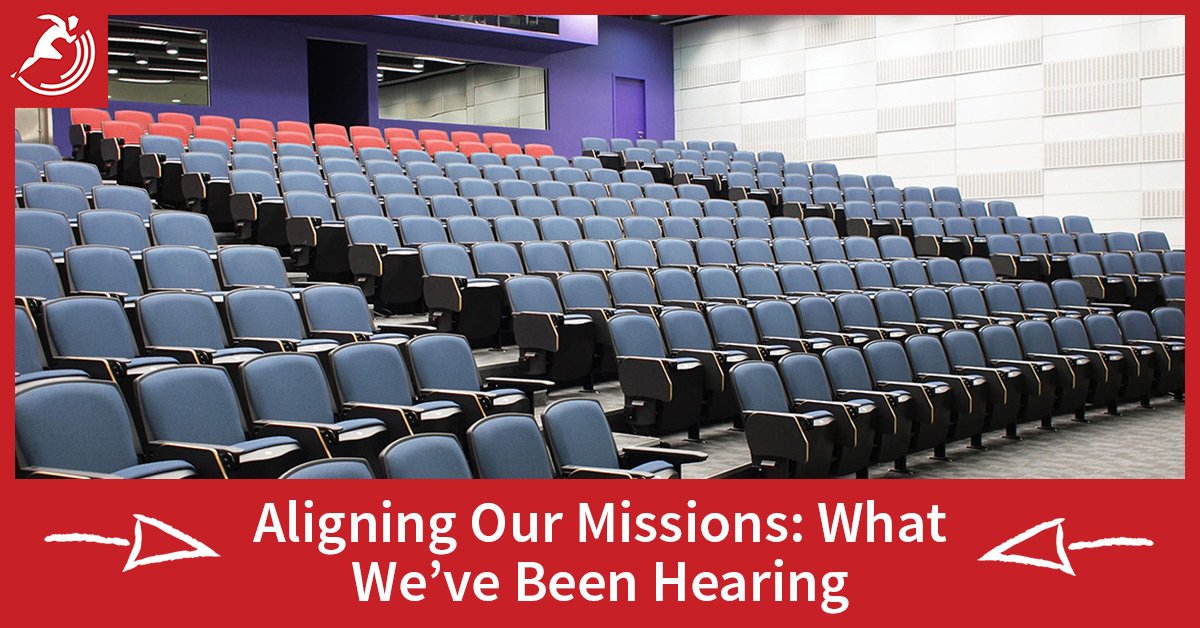 Aligning Our Missions: What We've Been Hearing